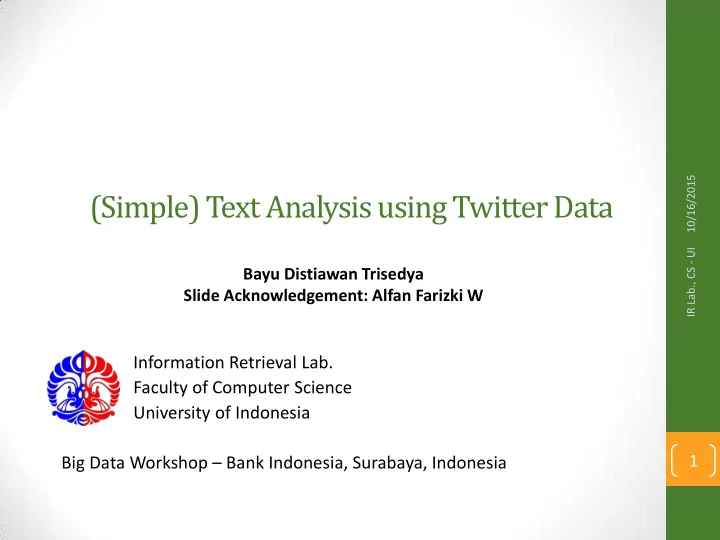 (Simple) Text Analysis using Twitter Data

Bayu Distiawan Trisedya
Slide Acknowledgement: Alfan Farizki W

Information Retrieval Lab.
Faculty of Computer Science
University of Indonesia

Big Data Workshop – Bank Indonesia, Surabaya, Indonesia

IR Lab., CS - UI 10/16/2015

1